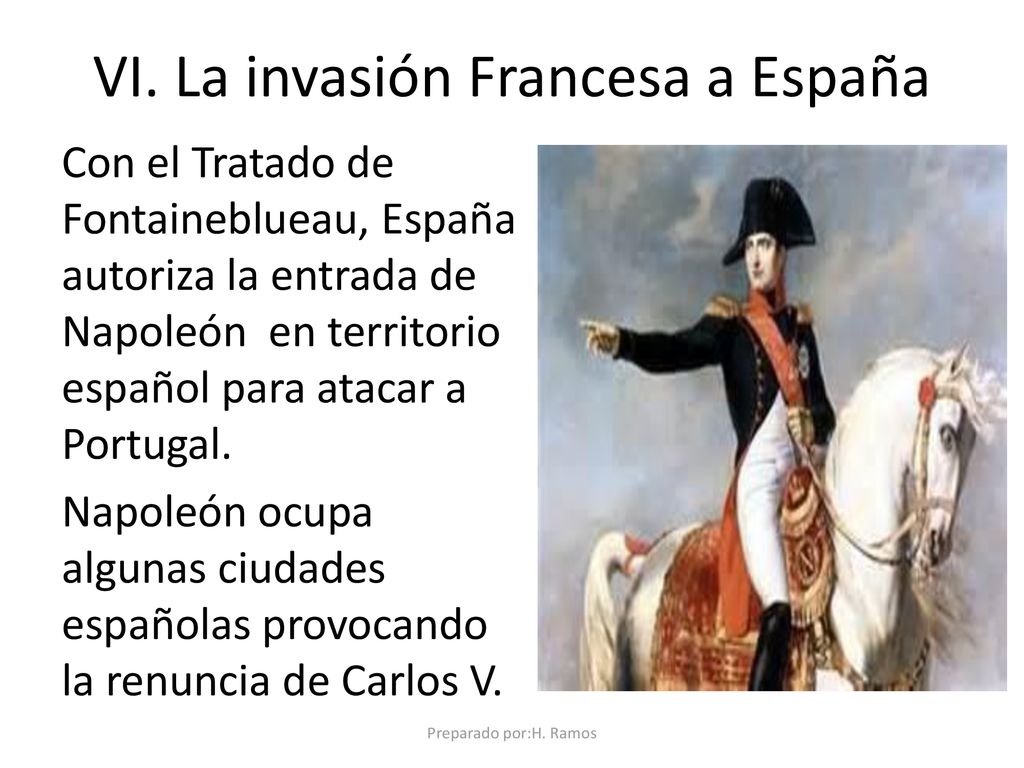 VI. La invasión Francesa a España

Con el Tratado de Fontaineblueau, España autoriza la entrada de Napoleón en territorio español para atacar a Portugal.

Napoleón ocupa algunas ciudades españolas provocando la renuncia de Carlos V.

Preparado por:H. Ramos